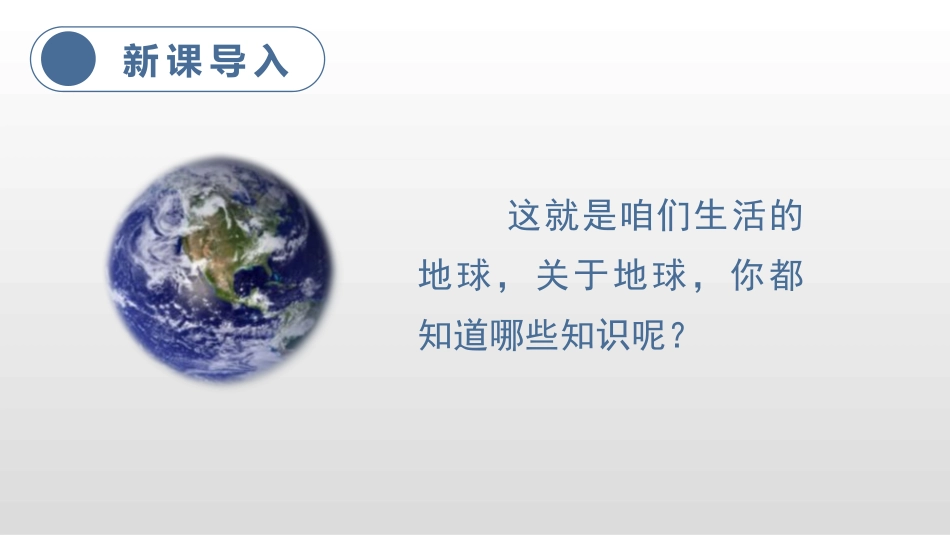 新课导入

这就是咱们生活的地球，关于地球，你都知道哪些知识呢？